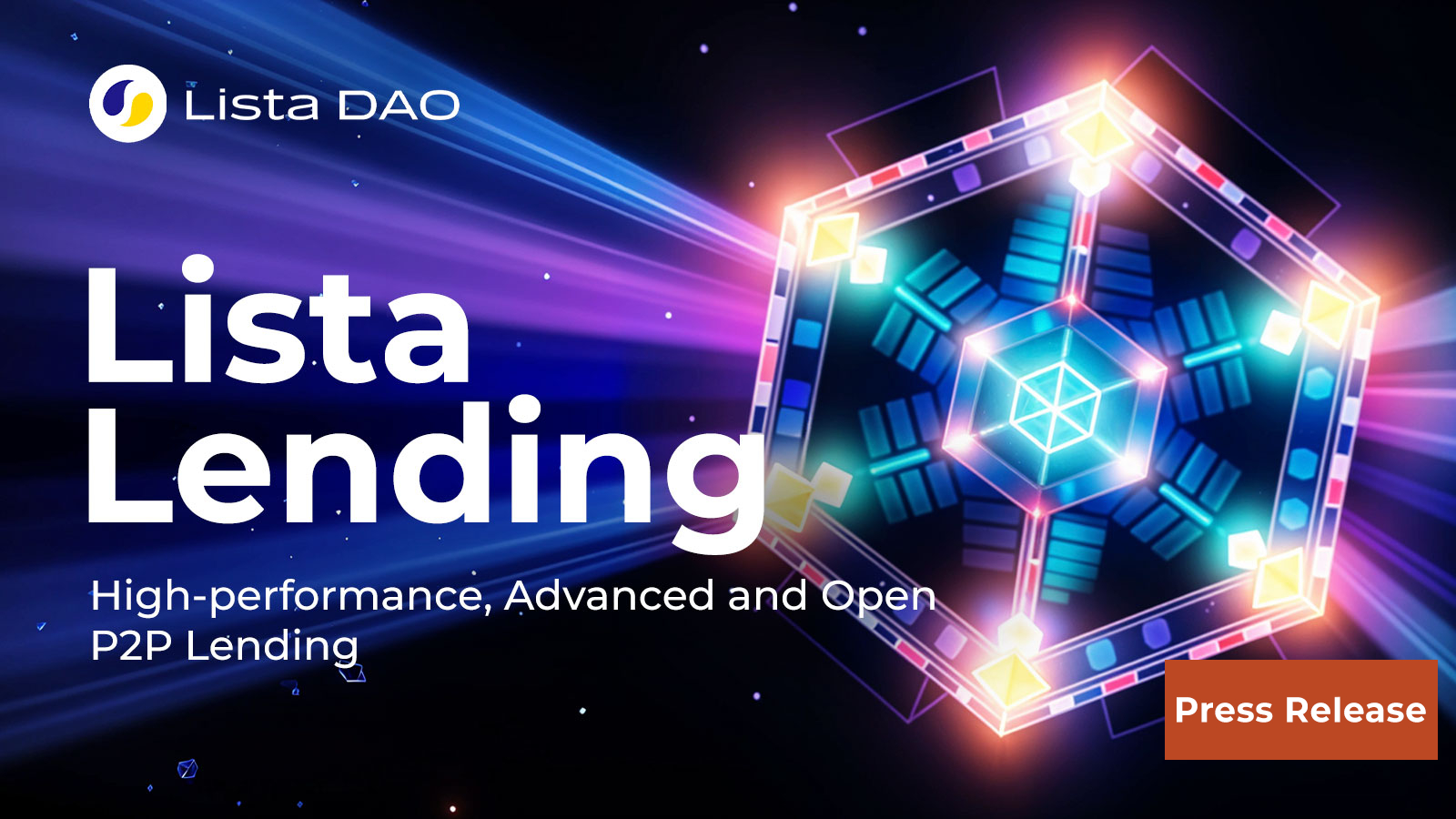 Lista DAO

Lista Lending

High-performance, Advanced and Open P2P Lending

Press Release